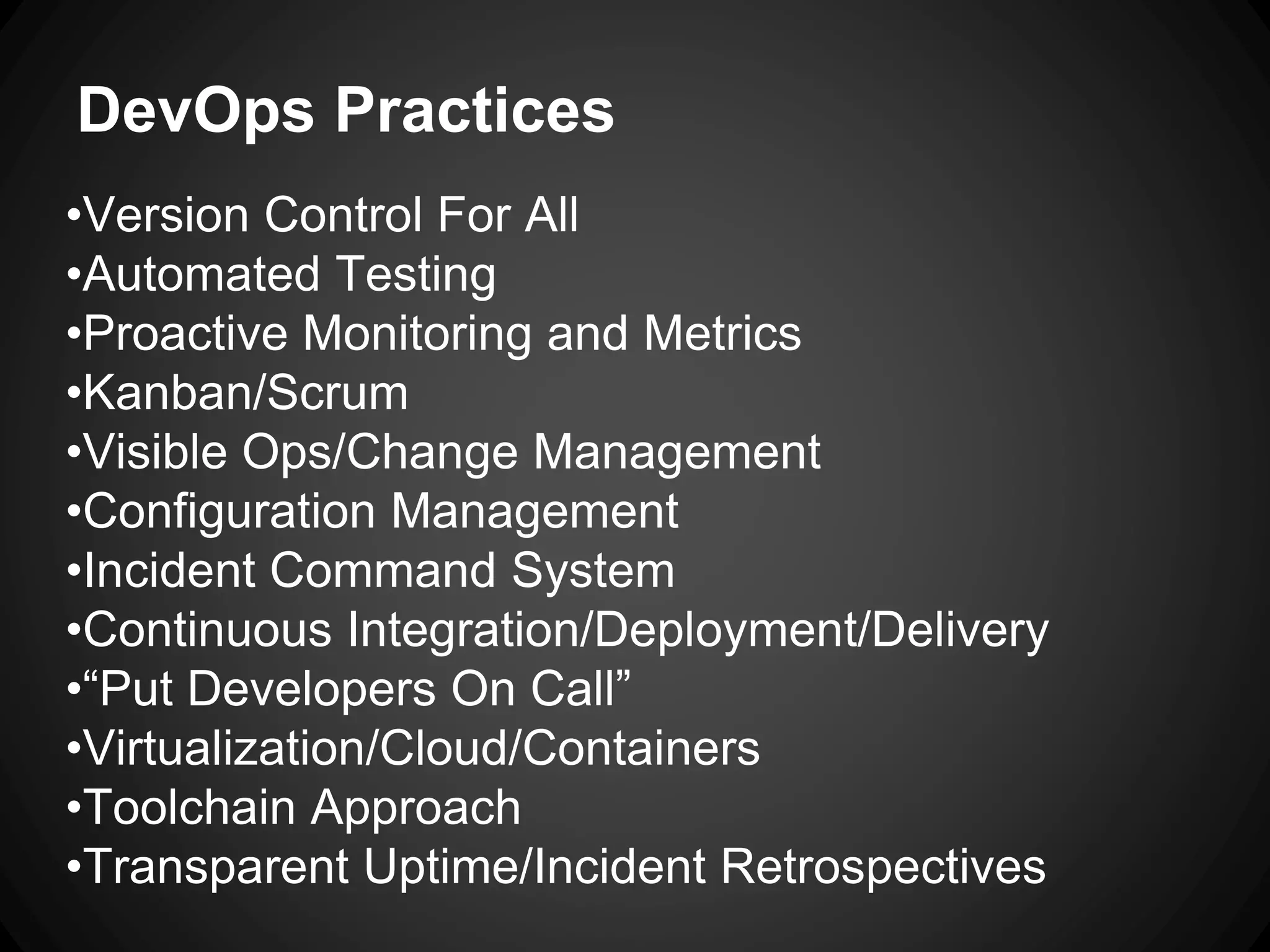 DevOps Practices

•Version Control For All
•Automated Testing
•Proactive Monitoring and Metrics
•Kanban/Scrum
•Visible Ops/Change Management
•Configuration Management
•Incident Command System
•Continuous Integration/Deployment/Delivery
•“Put Developers On Call”
•Virtualization/Cloud/Containers
•Toolchain Approach
•Transparent Uptime/Incident Retrospectives